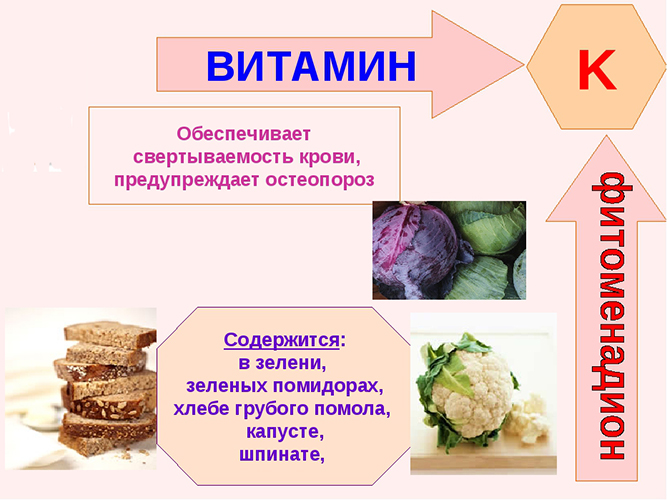 ВИТАМИН

К

Обеспечивает свертываемость крови, предупреждает остеопороз

фитоменадион

Содержится:
в зелени,
зеленых помидорах,
хлебе грубого помола,
капусте,
шпинате,